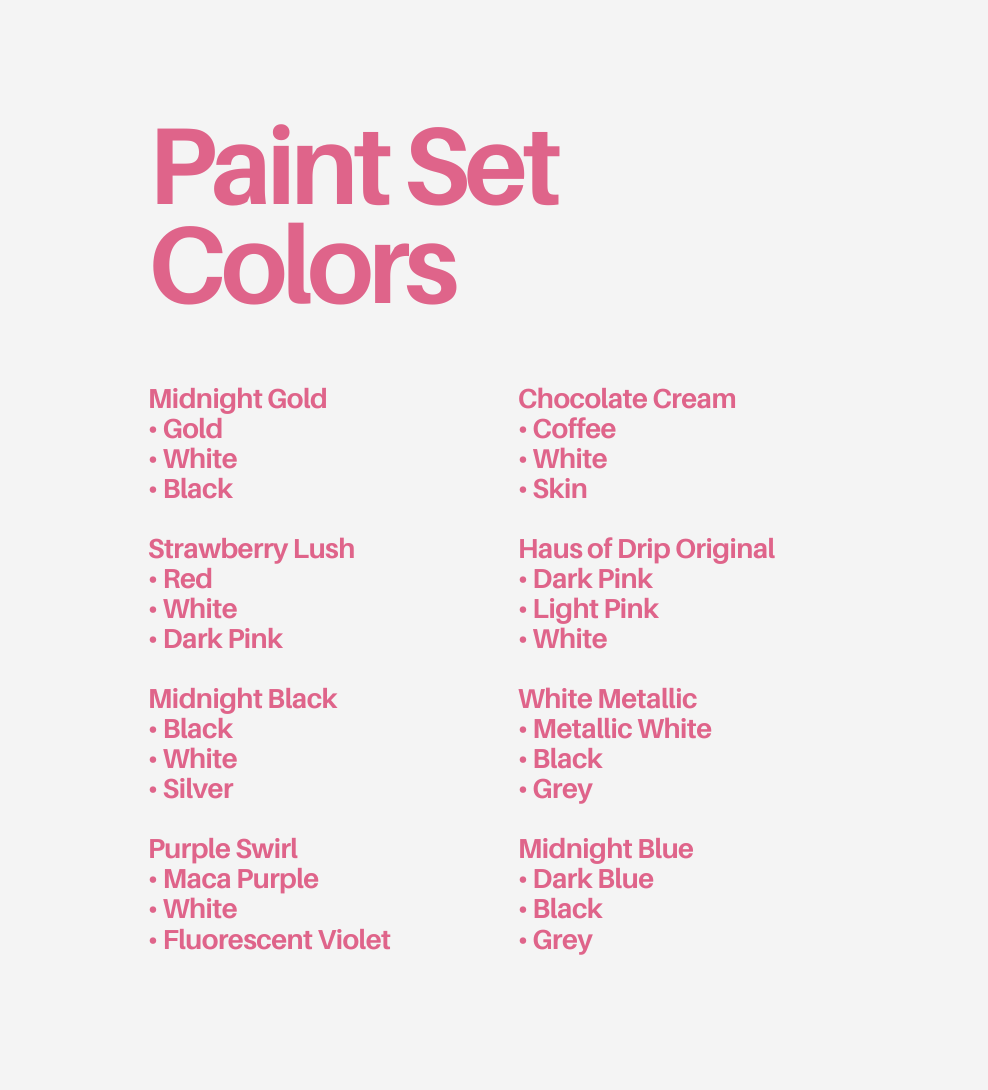 Paint Set Colors

Midnight Gold
• Gold
• White
• Black

Strawberry Lush
• Red
• White
• Dark Pink

Midnight Black
• Black
• White
• Silver

Purple Swirl
• Maca Purple
• White
• Fluorescent Violet

Chocolate Cream
• Coffee
• White
• Skin

Haus of Drip Original
• Dark Pink
• Light Pink
• White

White Metallic
• Metallic White
• Black
• Grey

Midnight Blue
• Dark Blue
• Black
• Grey